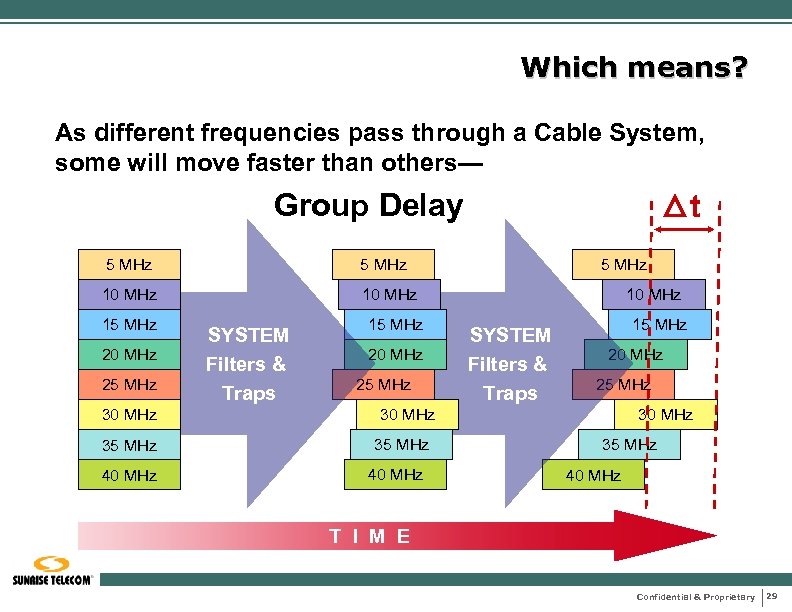 Which means?

As different frequencies pass through a Cable System, some will move faster than others—

Group Delay

$\Delta t$

5 MHz
10 MHz
15 MHz
20 MHz
25 MHz
30 MHz
35 MHz
40 MHz

SYSTEM Filters & Traps

5 MHz
10 MHz
15 MHz
20 MHz
25 MHz
30 MHz
35 MHz
40 MHz

SYSTEM Filters & Traps

5 MHz
10 MHz
15 MHz
20 MHz
25 MHz
30 MHz
35 MHz
40 MHz

T I M E

SUNRISE TELECOM

Confidential & Proprietary 29